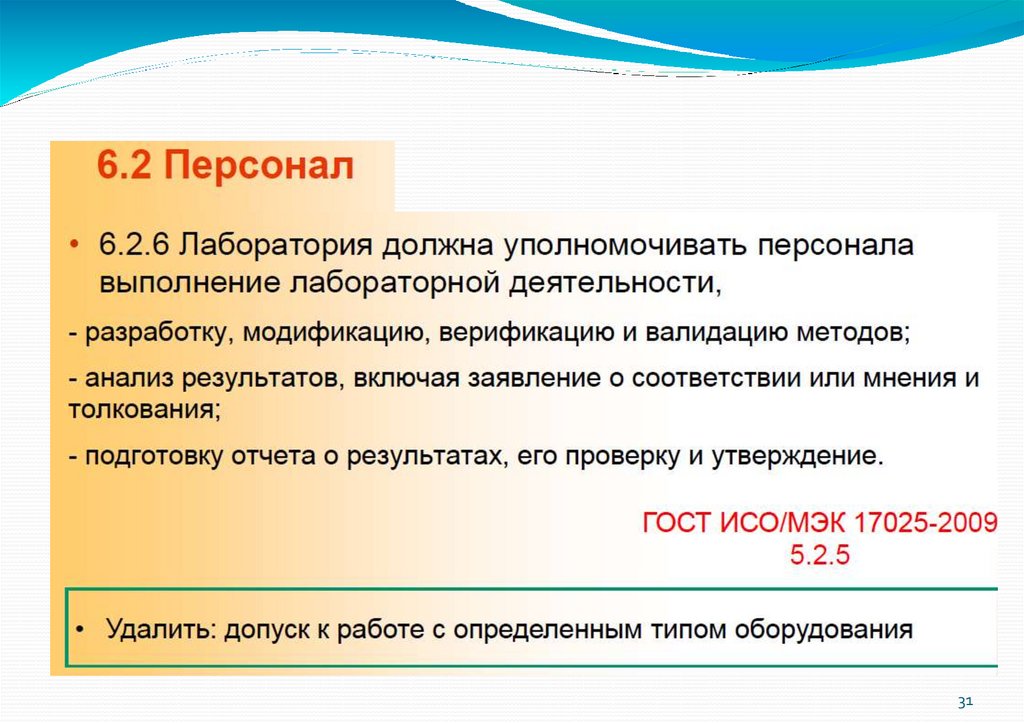 6.2 Персонал

• 6.2.6 Лаборатория должна уполномочивать персонала выполнение лабораторной деятельности,

- разработку, модификацию, верификацию и валидацию методов;

- анализ результатов, включая заявление о соответствии или мнения и толкования;

- подготовку отчета о результатах, его проверку и утверждение.

ГОСТ ИСО/МЭК 17025-2009
5.2.5

• Удалить: допуск к работе с определенным типом оборудования

31